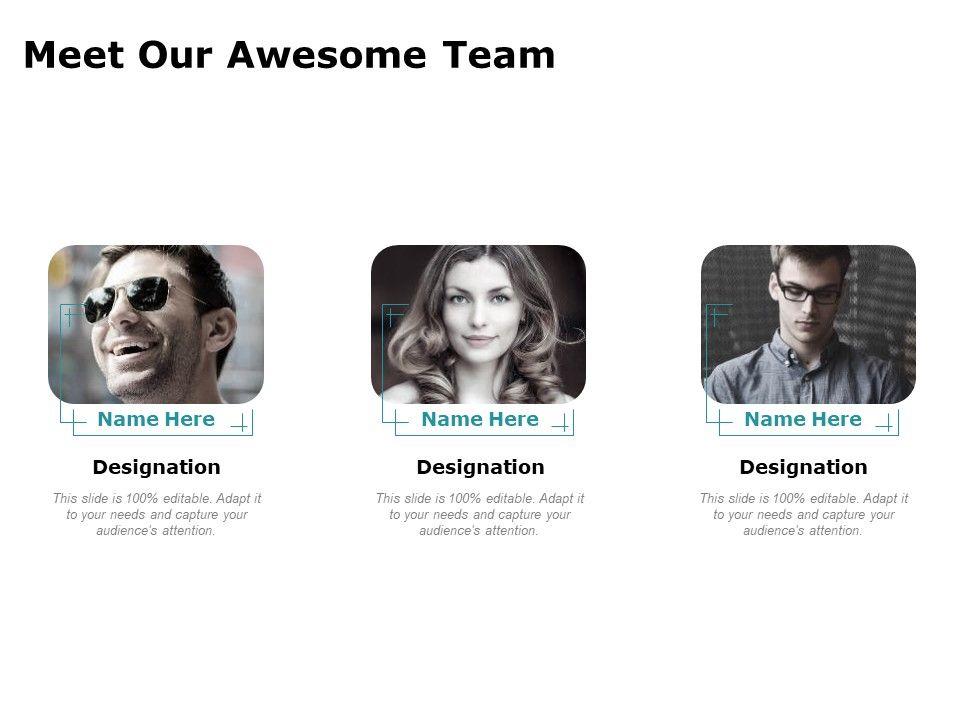 Meet Our Awesome Team

Name Here

Designation

This slide is 100% editable. Adapt it to your needs and capture your audience's attention.

Name Here

Designation

This slide is 100% editable. Adapt it to your needs and capture your audience's attention.

Name Here

Designation

This slide is 100% editable. Adapt it to your needs and capture your audience's attention.